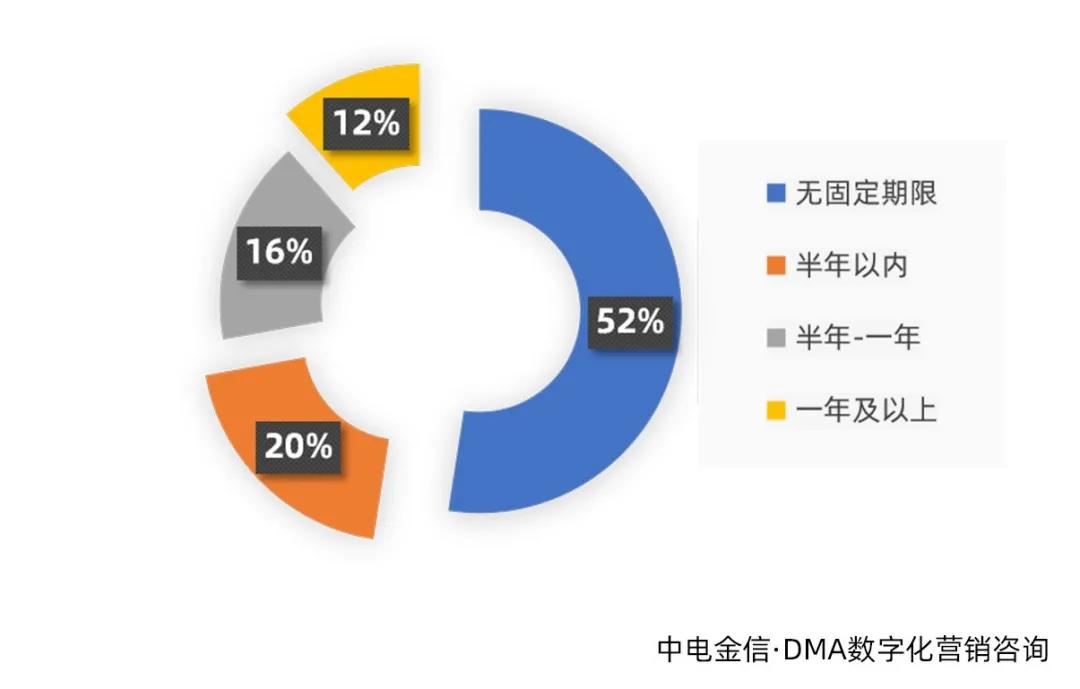 12%

16%

52%

20%

无固定期限

半年以内

半年-一年

一年及以上

中电金信·DMA数字化营销咨询